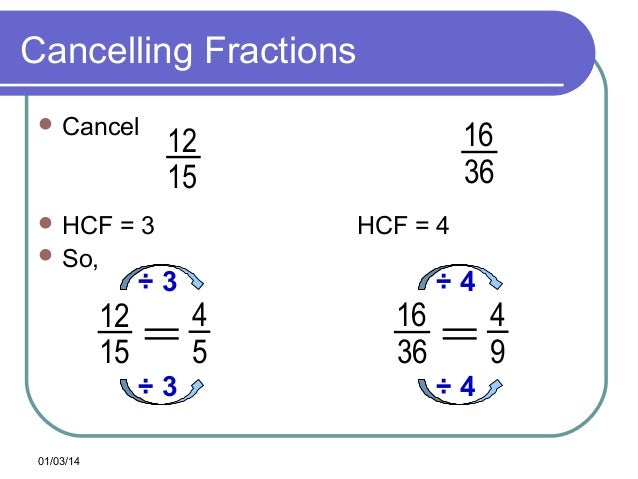 Cancelling Fractions

Cancel $\frac{12}{15}$ $\frac{16}{36}$

HCF = 3 HCF = 4

So,

÷ 3
$\frac{12}{15} = \frac{4}{5}$
÷ 3

÷ 4
$\frac{16}{36} = \frac{4}{9}$
÷ 4

01/03/14